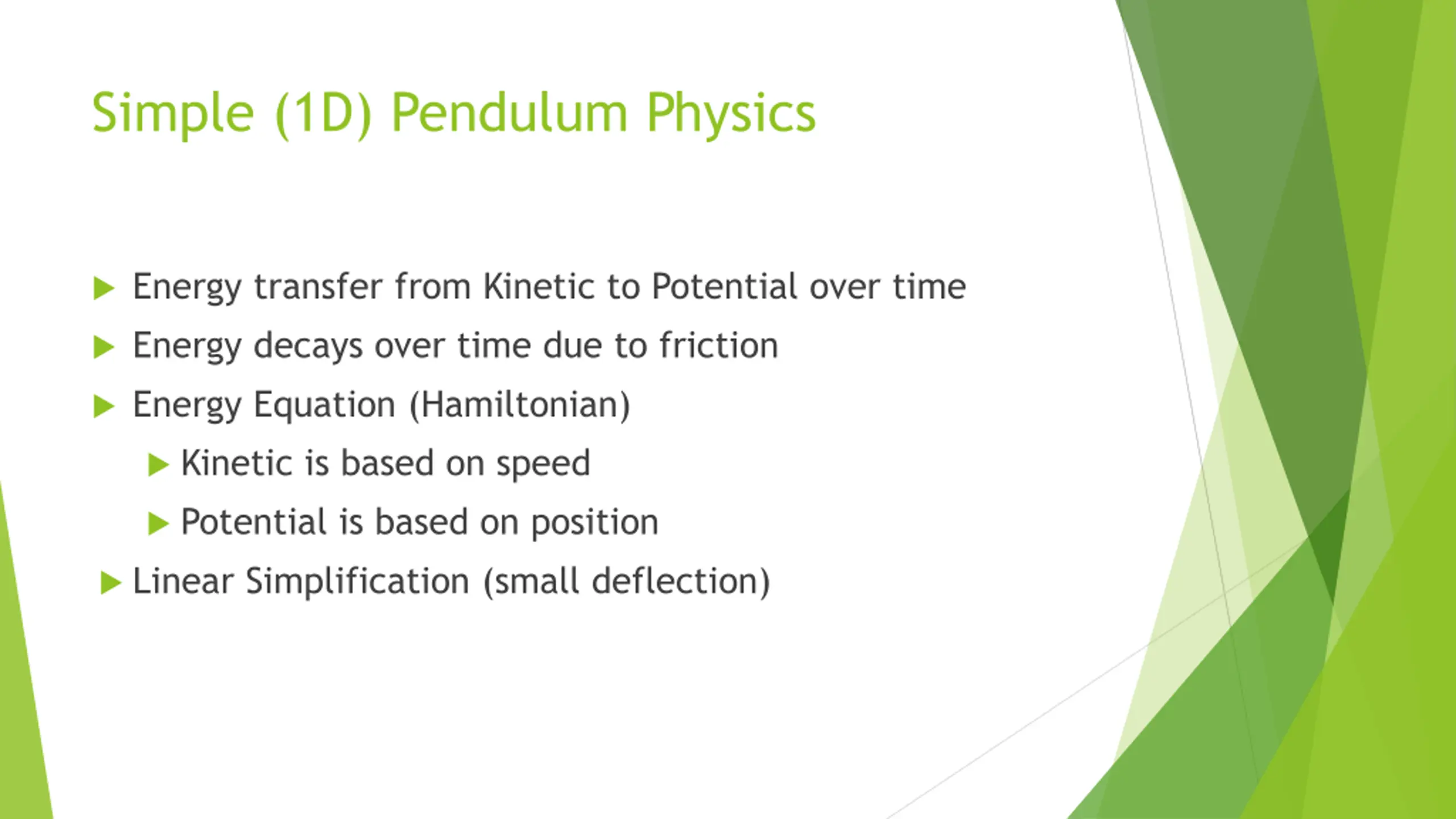 Simple (1D) Pendulum Physics

Energy transfer from Kinetic to Potential over time

Energy decays over time due to friction

Energy Equation (Hamiltonian)

Kinetic is based on speed

Potential is based on position

Linear Simplification (small deflection)